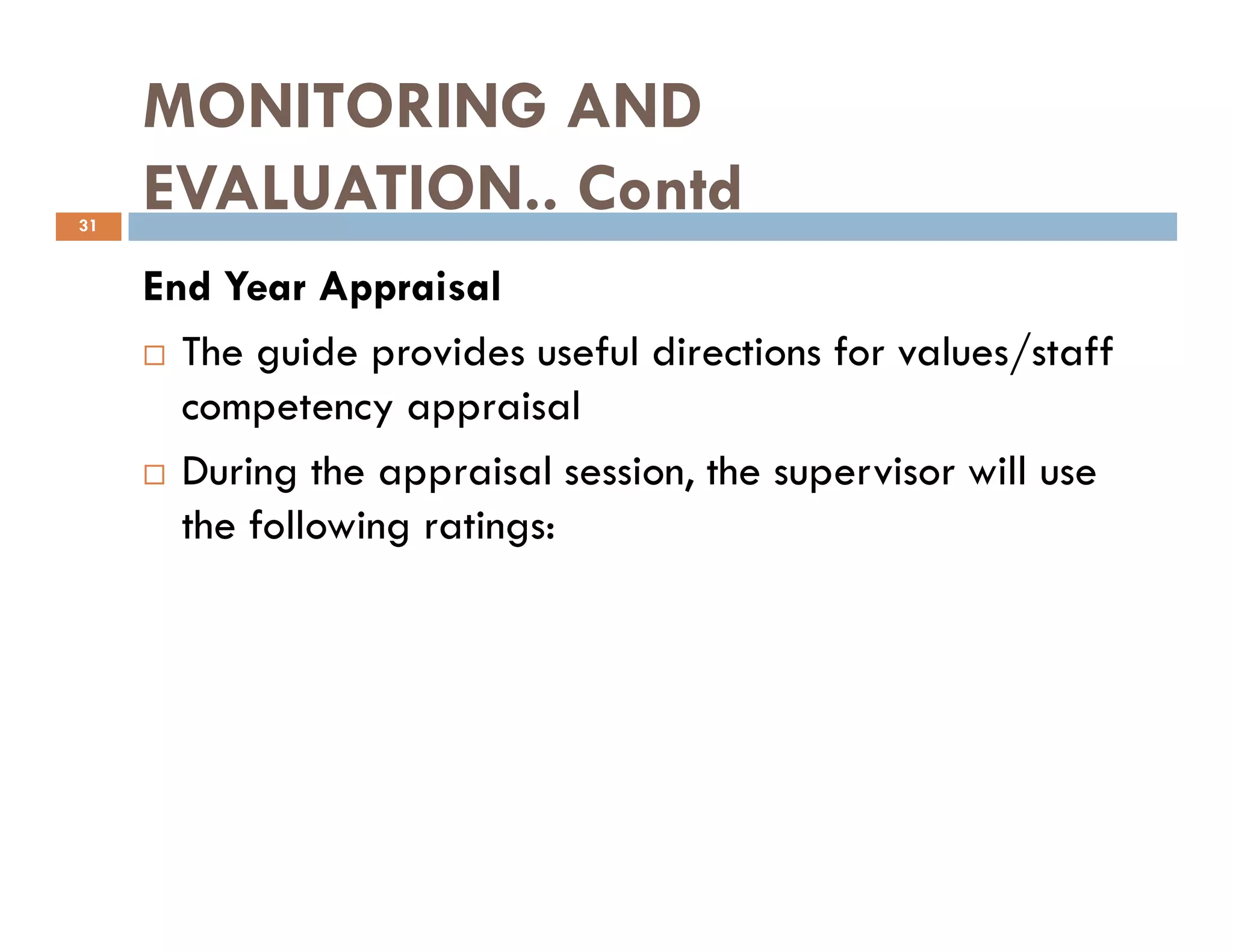 MONITORING AND EVALUATION.. Contd

31

End Year Appraisal

□ The guide provides useful directions for values/staff competency appraisal

□ During the appraisal session, the supervisor will use the following ratings: